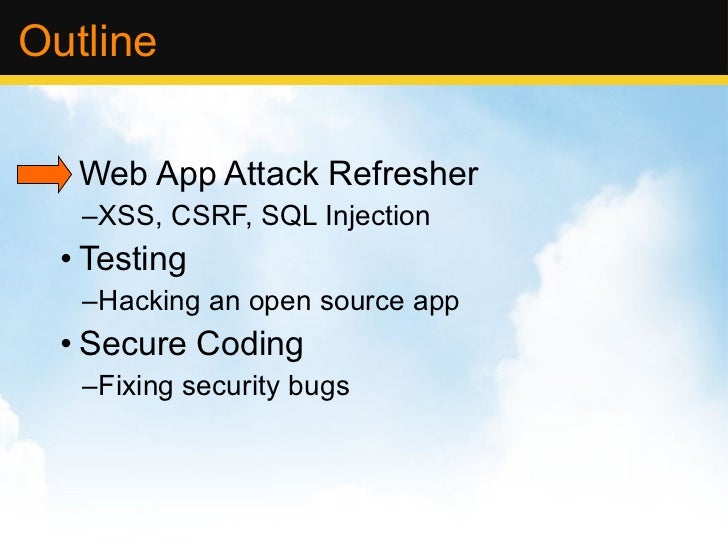 Outline

Web App Attack Refresher

–XSS, CSRF, SQL Injection

• Testing

–Hacking an open source app

• Secure Coding

–Fixing security bugs